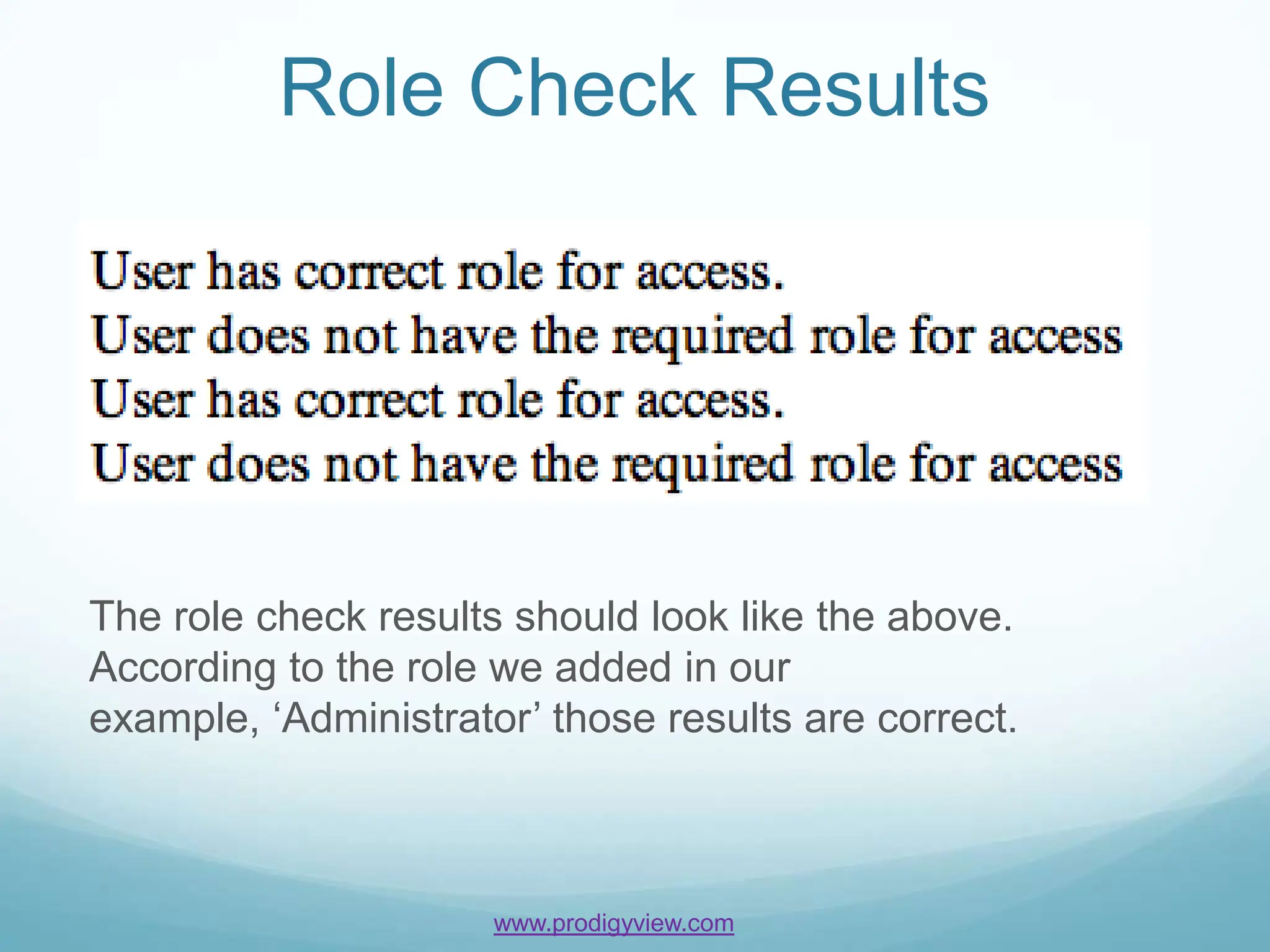 Role Check Results

User has correct role for access.
User does not have the required role for access
User has correct role for access.
User does not have the required role for access

The role check results should look like the above. According to the role we added in our example, ‘Administrator’ those results are correct.

www.prodigyview.com